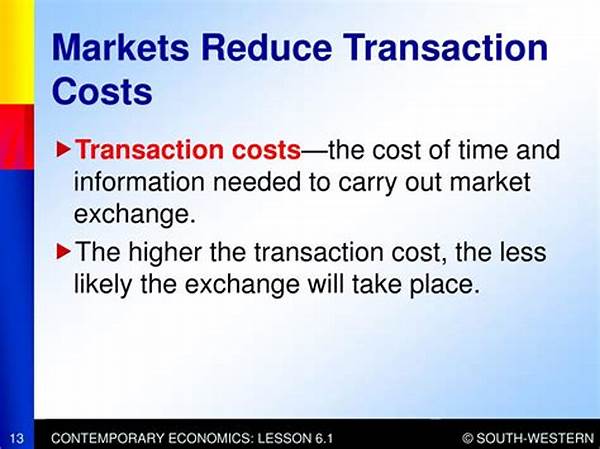 Markets Reduce Transaction Costs

▶ Transaction costs—the cost of time and information needed to carry out market exchange.

▶ The higher the transaction cost, the less likely the exchange will take place.

13 CONTEMPORARY ECONOMICS: LESSON 6.1 © SOUTH-WESTERN